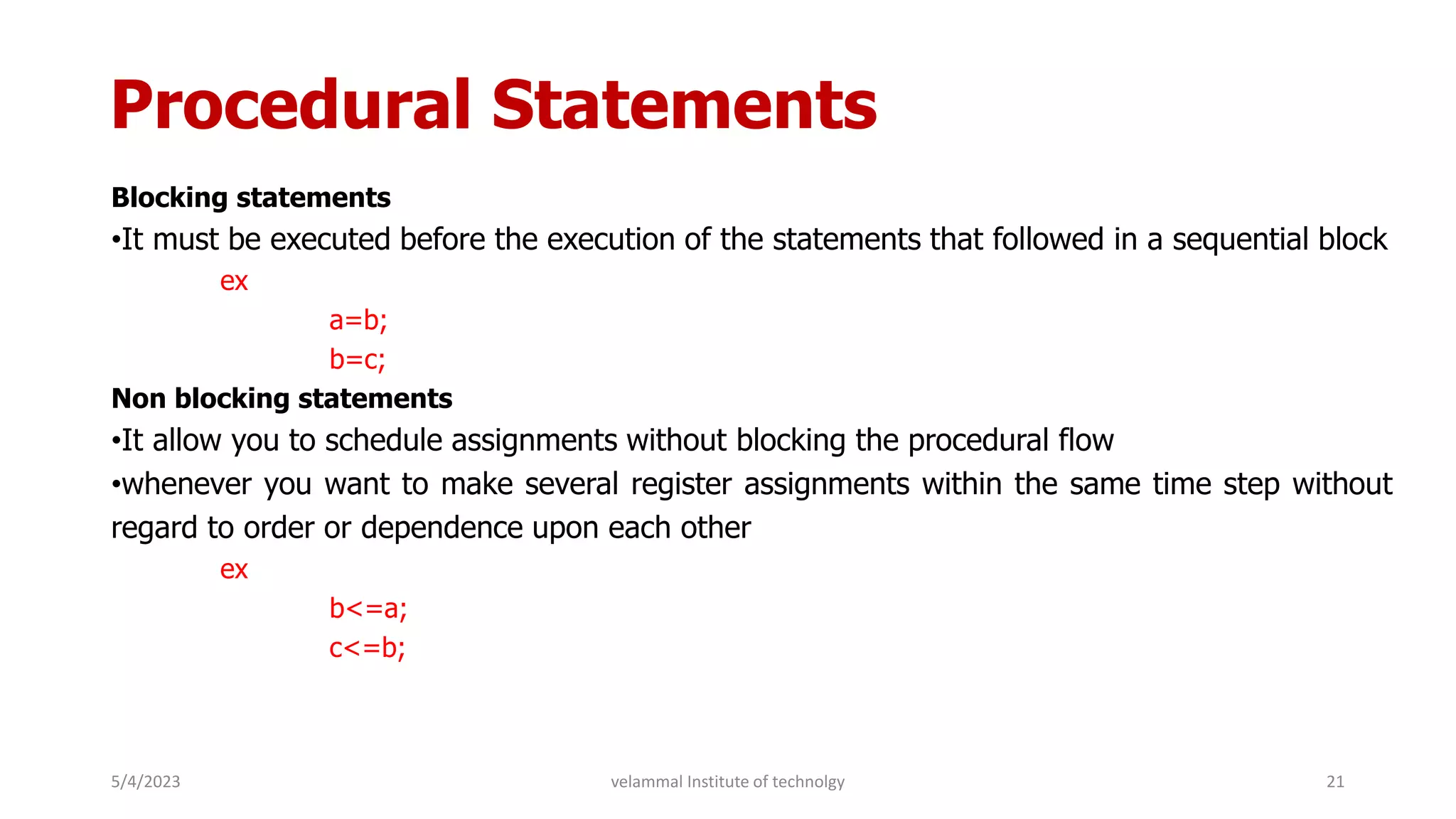 Procedural Statements

Blocking statements

•It must be executed before the execution of the statements that followed in a sequential block

ex

a=b;

b=c;

Non blocking statements

•It allow you to schedule assignments without blocking the procedural flow

•whenever you want to make several register assignments within the same time step without regard to order or dependence upon each other

ex

b<=a;

c<=b;

5/4/2023

velammal Institute of technolgy

21